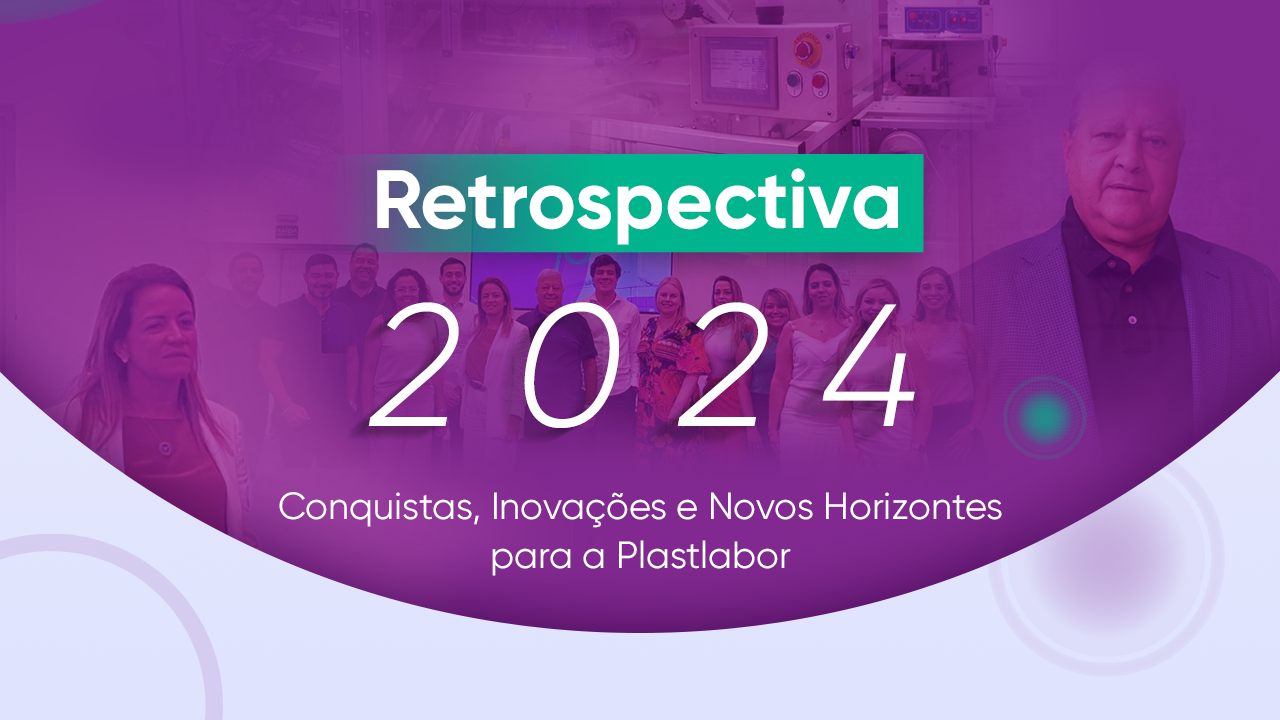 Retrospectiva

2024

Conquistas, Inovações e Novos Horizontes para a Plastlabor